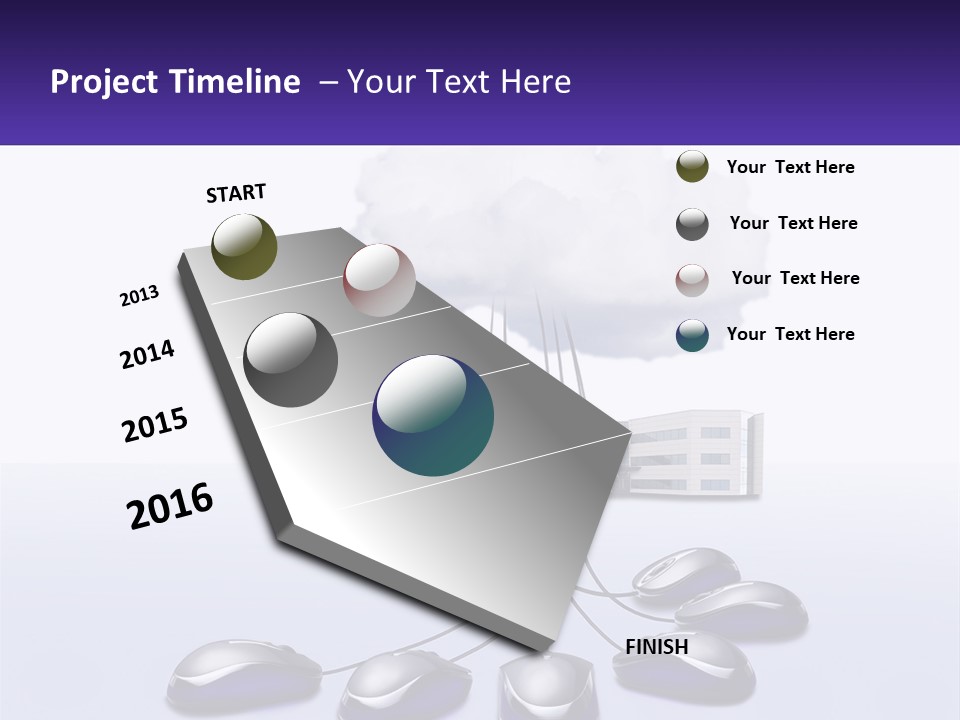 Project Timeline – Your Text Here

START

2013

2014

2015

2016

FINISH

Your Text Here

Your Text Here

Your Text Here

Your Text Here